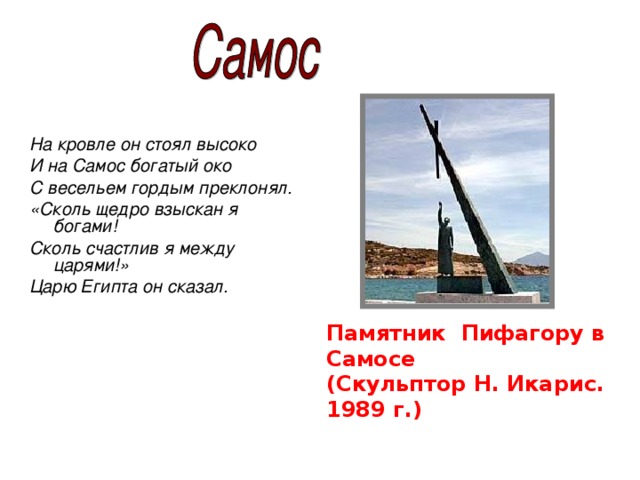 Самос

На кровле он стоял высоко
И на Самос богатый око
С весельем гордым преклонял.
«Сколь щедро взыскан я богами!
Сколь счастлив я между царями!»
Царю Египта он сказал.

Памятник Пифагору в Самосе
(Скульптор Н. Икарис. 1989 г.)